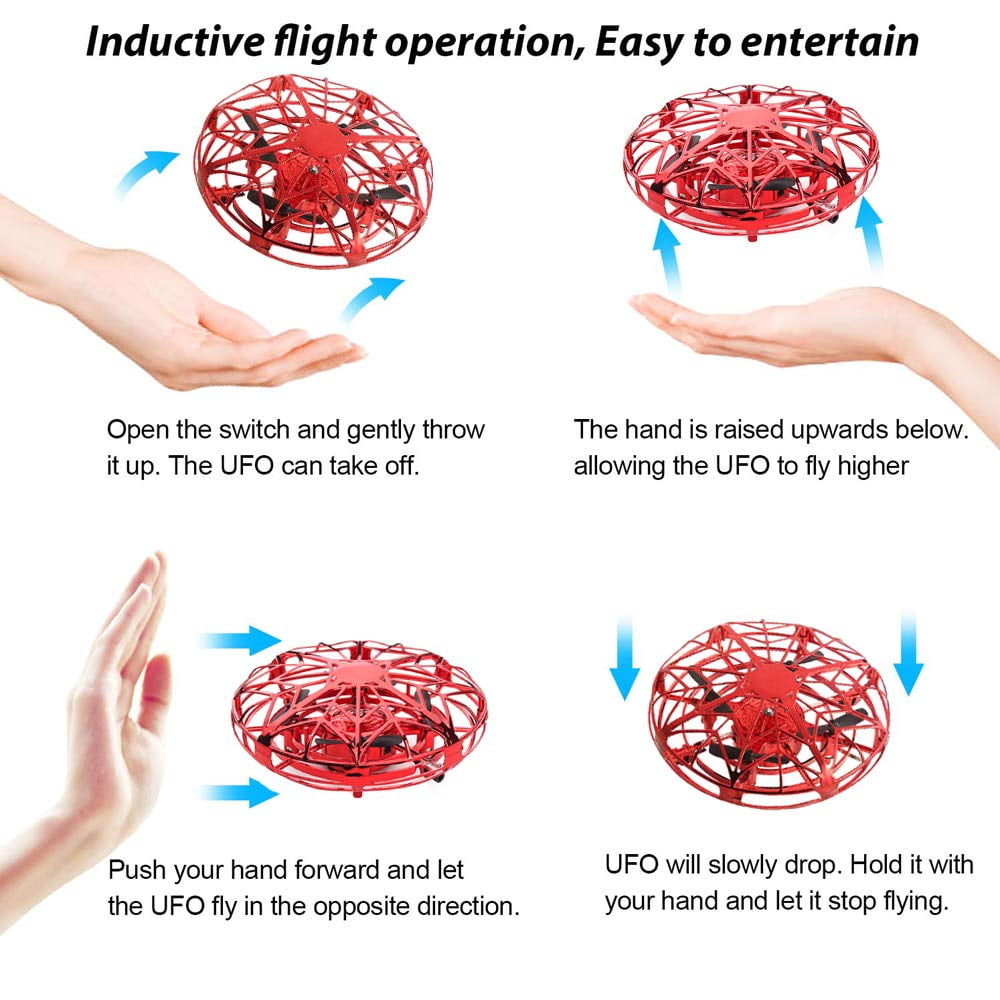 Inductive flight operation, Easy to entertain

Open the switch and gently throw it up. The UFO can take off.

The hand is raised upwards below. allowing the UFO to fly higher

Push your hand forward and let the UFO fly in the opposite direction.

UFO will slowly drop. Hold it with your hand and let it stop flying.